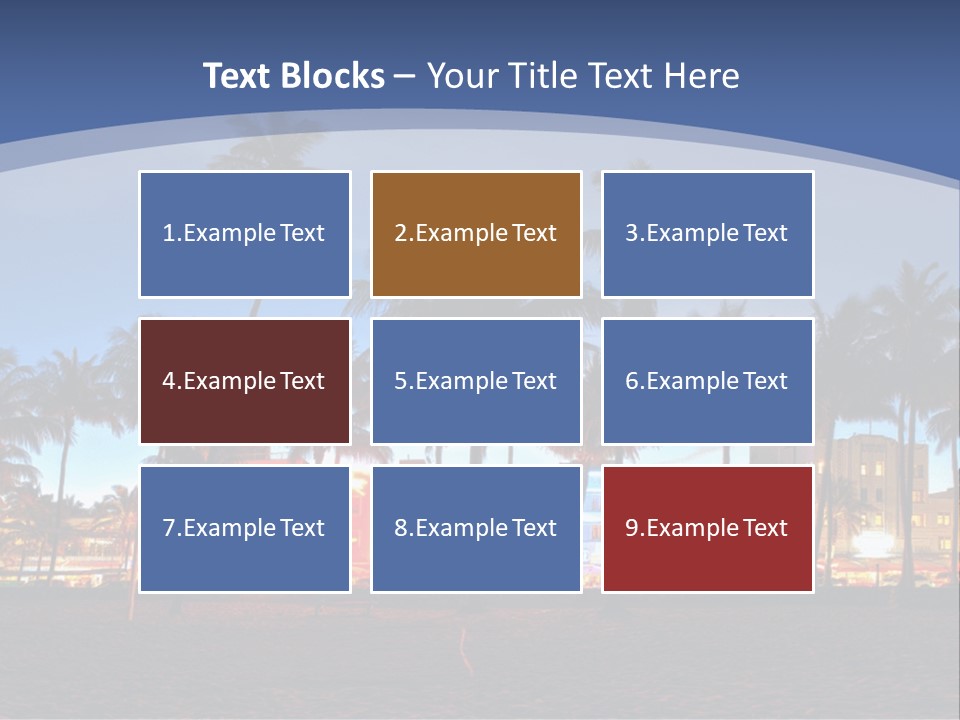 Text Blocks – Your Title Text Here

1.Example Text

2.Example Text

3.Example Text

4.Example Text

5.Example Text

6.Example Text

7.Example Text

8.Example Text

9.Example Text